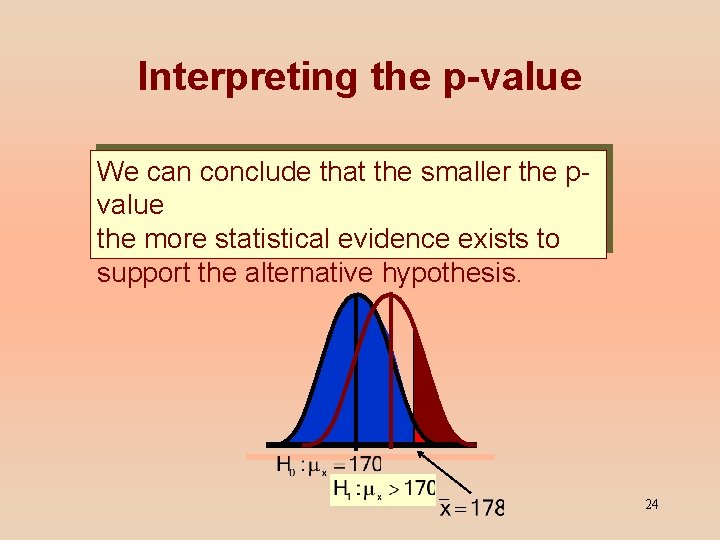 Interpreting the p-value

We can conclude that the smaller the p-value
the more statistical evidence exists to support the alternative hypothesis.

$H_0 : \mu_x = 170$

$H_1 : \mu_x > 170$

$\bar{x} = 178$

24